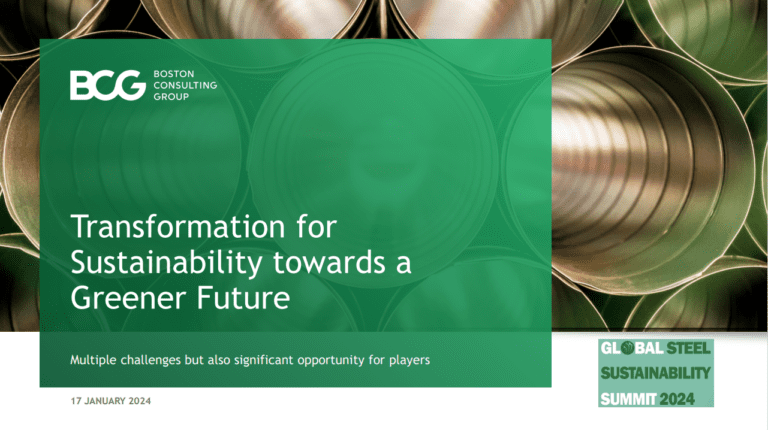 BCG BOSTON CONSULTING GROUP

Transformation for Sustainability towards a Greener Future

Multiple challenges but also significant opportunity for players

17 JANUARY 2024

GLOBAL STEEL SUSTAINABILITY SUMMIT 2024